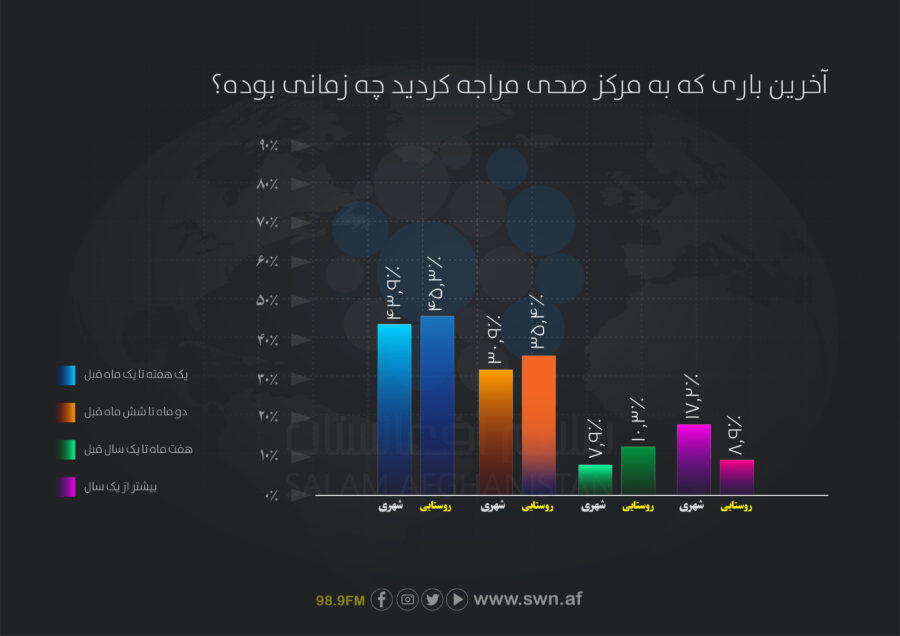 آخرین باری که به مرکز صحی مراجه کردید چه زمانی بوده؟

۹۰٪
۸۰٪
۷۰٪
۶۰٪
۵۰٪
۴۰٪
۳۰٪
۲۰٪
۱۰٪
۰٪

یک هفته تا یک ماه قبل
دو ماه تا شش ماه قبل
هفت ماه تا یک سال قبل
بیشتر از یک سال

۴۳,۹٪
۴۵,۳٪
۳۰,۹٪
۳۵,۴٪
۷,۹٪
۱۰,۳٪
۱۷,۲٪
۸,۹٪

شهری
روستایی
شهری
روستایی
شهری
روستایی
شهری
روستایی

سلام وطندار
SALAM AFGHANISTAN

98.9FM www.swn.af